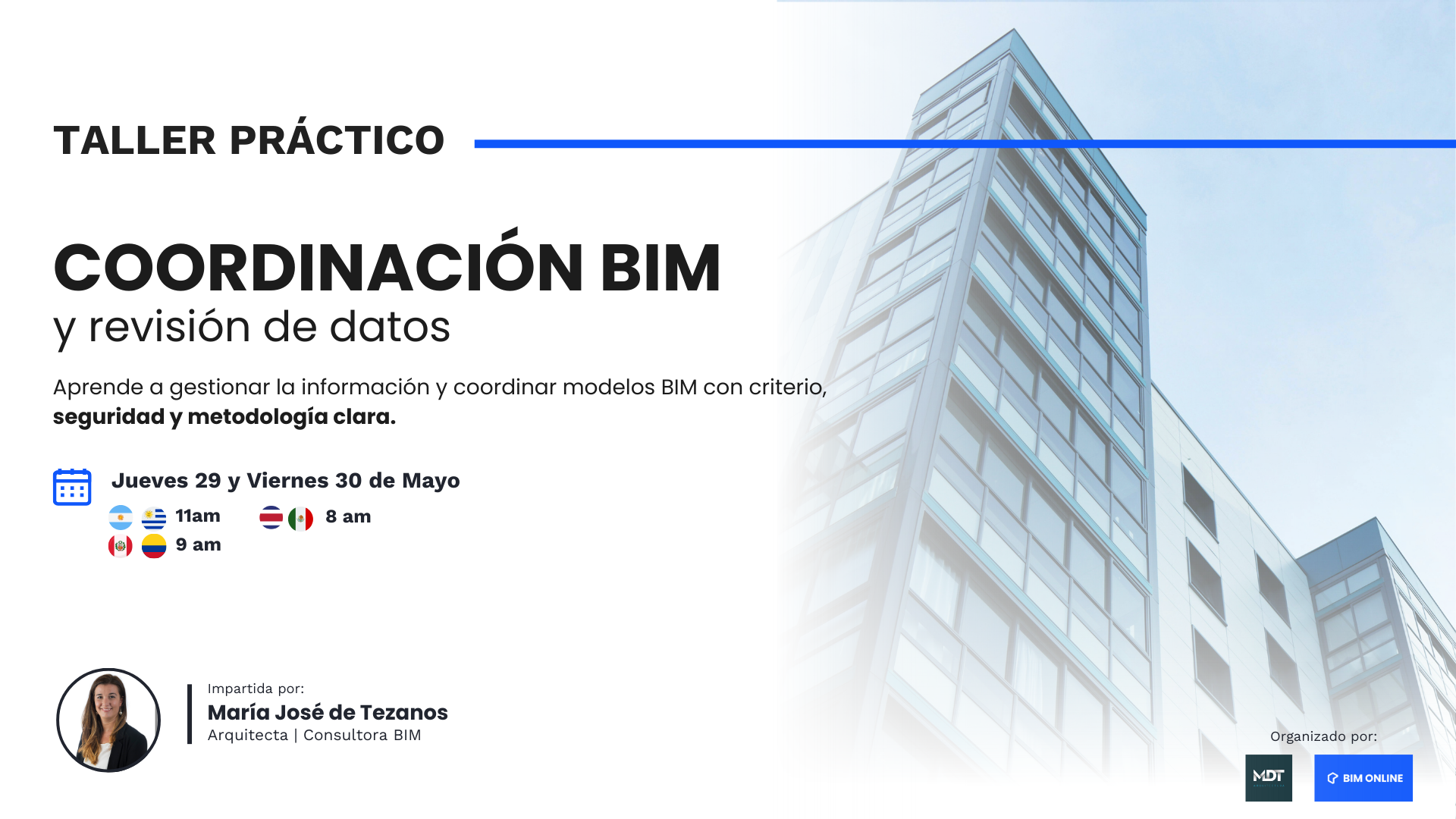 TALLER PRÁCTICO

COORDINACIÓN BIM
y revisión de datos

Aprende a gestionar la información y coordinar modelos BIM con criterio, seguridad y metodología clara.

Jueves 29 y Viernes 30 de Mayo

11am
8 am
9 am

Impartida por:
María José de Tezanos
Arquitecta | Consultora BIM

Organizado por:
MDT
BIM ONLINE